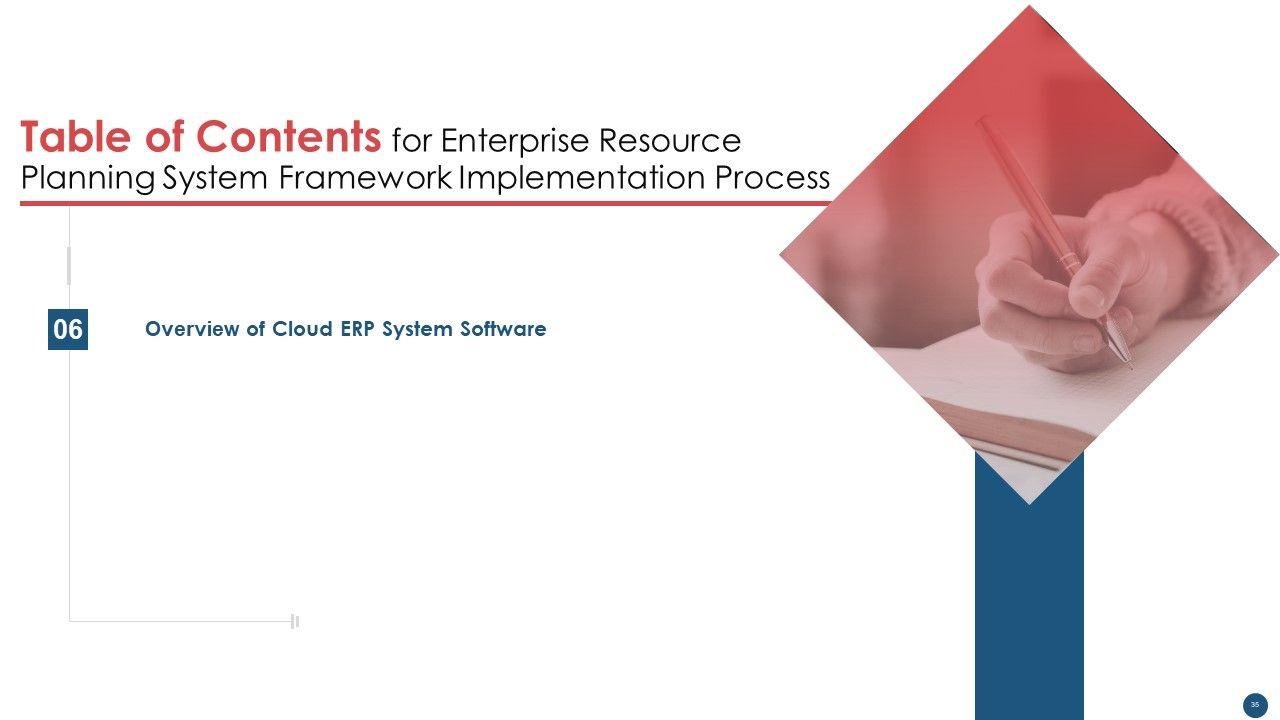 Table of Contents for Enterprise Resource Planning System Framework Implementation Process

06

Overview of Cloud ERP System Software

35